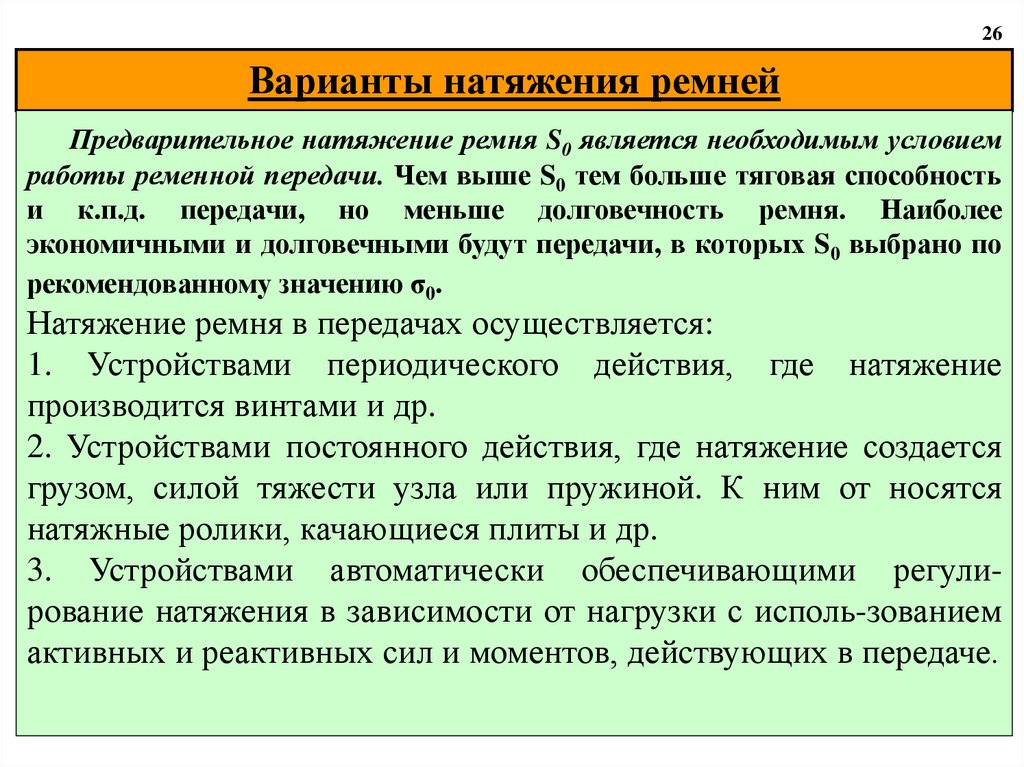 26

Варианты натяжения ремней

Предварительное натяжение ремня $S_0$ является необходимым условием работы ременной передачи. Чем выше $S_0$ тем больше тяговая способность и к.п.д. передачи, но меньше долговечность ремня. Наиболее экономичными и долговечными будут передачи, в которых $S_0$ выбрано по рекомендованному значению $\sigma_0$.

Натяжение ремня в передачах осуществляется:

1. Устройствами периодического действия, где натяжение производится винтами и др.

2. Устройствами постоянного действия, где натяжение создается грузом, силой тяжести узла или пружиной. К ним от носятся натяжные ролики, качающиеся плиты и др.

3. Устройствами автоматически обеспечивающими регулирование натяжения в зависимости от нагрузки с исполь-зованием активных и реактивных сил и моментов, действующих в передаче.